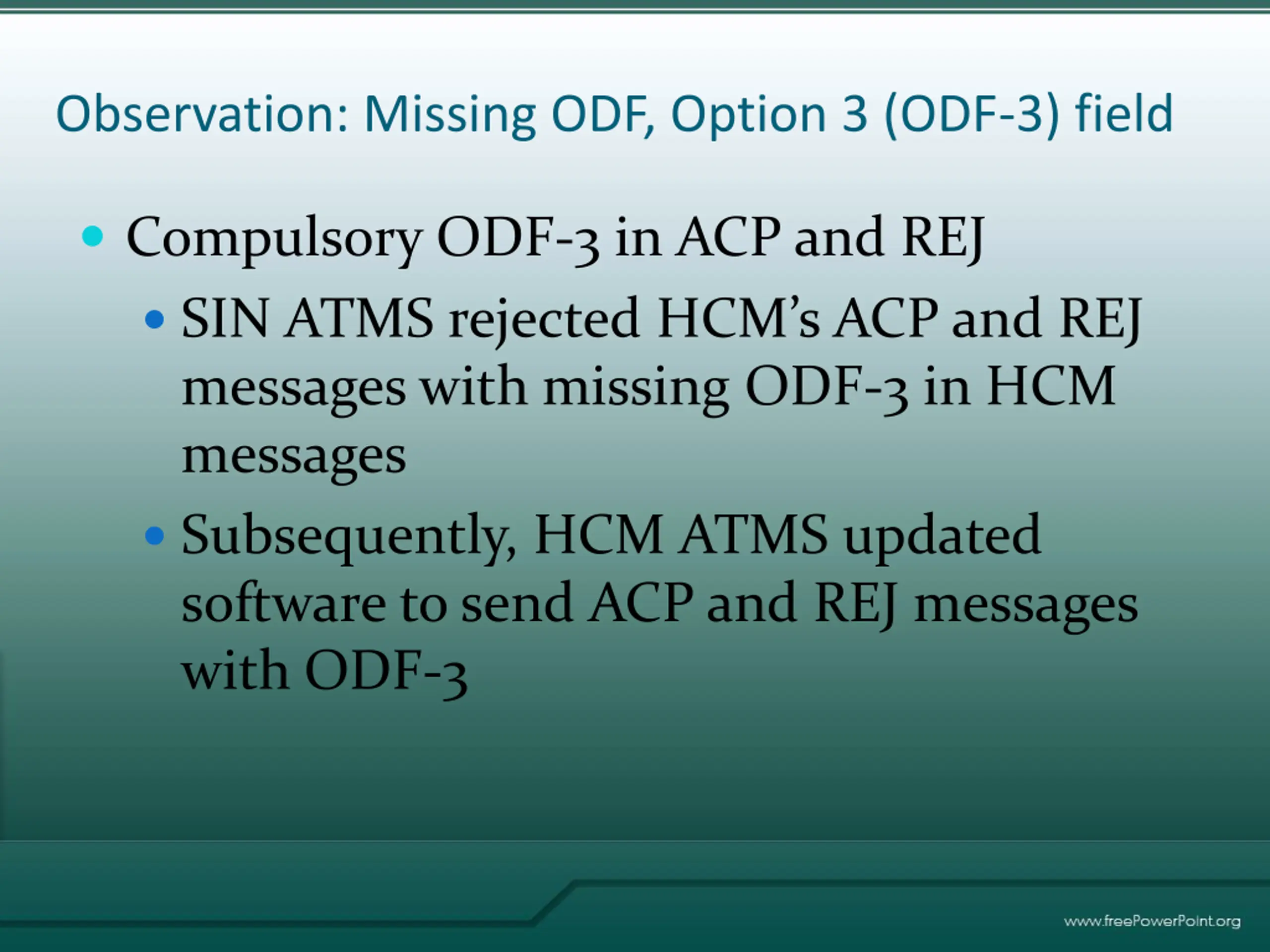 Observation: Missing ODF, Option 3 (ODF-3) field

• Compulsory ODF-3 in ACP and REJ
  • SIN ATMS rejected HCM's ACP and REJ messages with missing ODF-3 in HCM messages
  • Subsequently, HCM ATMS updated software to send ACP and REJ messages with ODF-3

www.freePowerPoint.org